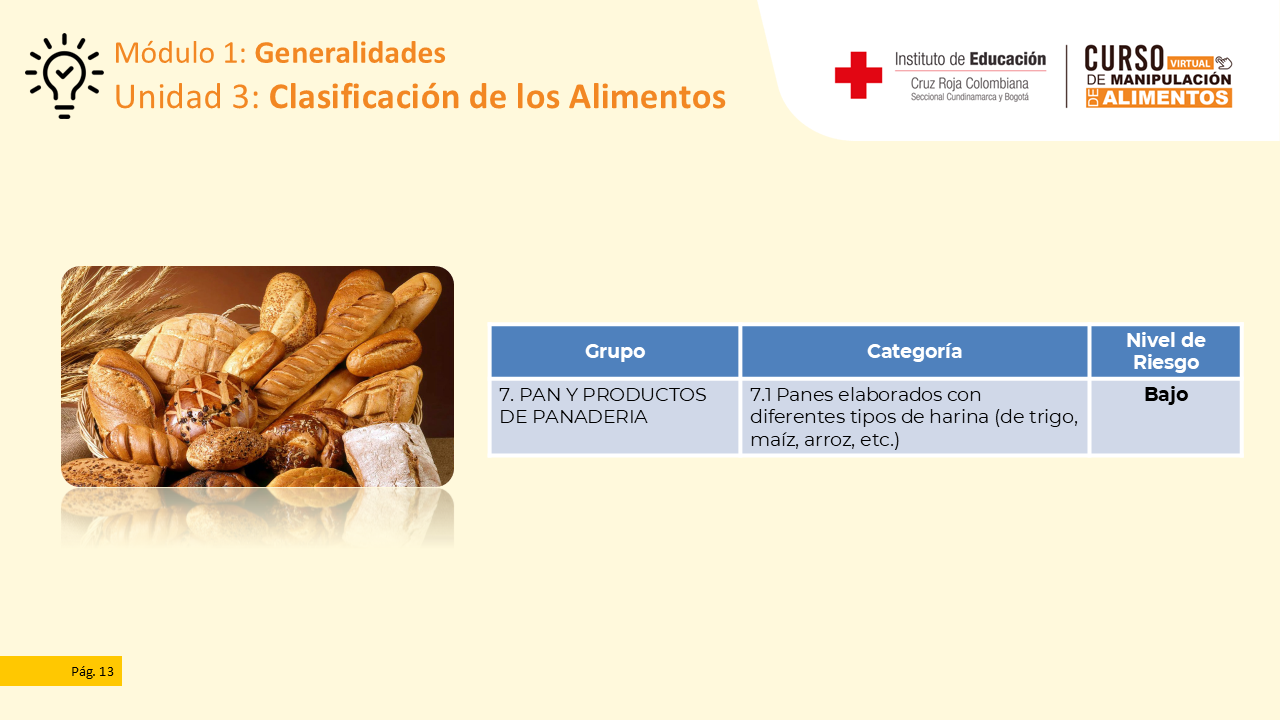 Módulo 1: Generalidades
Unidad 3: Clasificación de los Alimentos

Instituto de Educación
Cruz Roja Colombiana
Seccional Cundinamarca y Bogotá

CURSO VIRTUAL DE MANIPULACIÓN DE ALIMENTOS

| Grupo | Categoría | Nivel de Riesgo |
|---|---|---|
| 7. PAN Y PRODUCTOS DE PANADERIA | 7.1 Panes elaborados con diferentes tipos de harina (de trigo, maíz, arroz, etc.) | Bajo |

Pág. 13